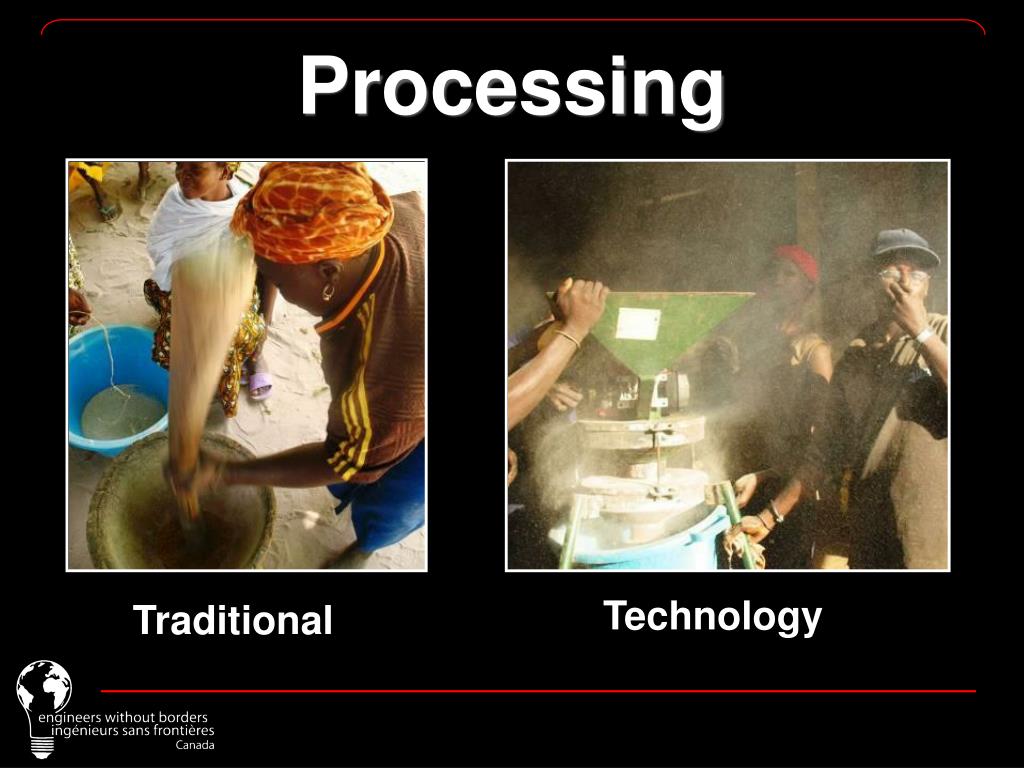 Processing

Traditional

Technology

engineers without borders
ingénieurs sans frontières
Canada